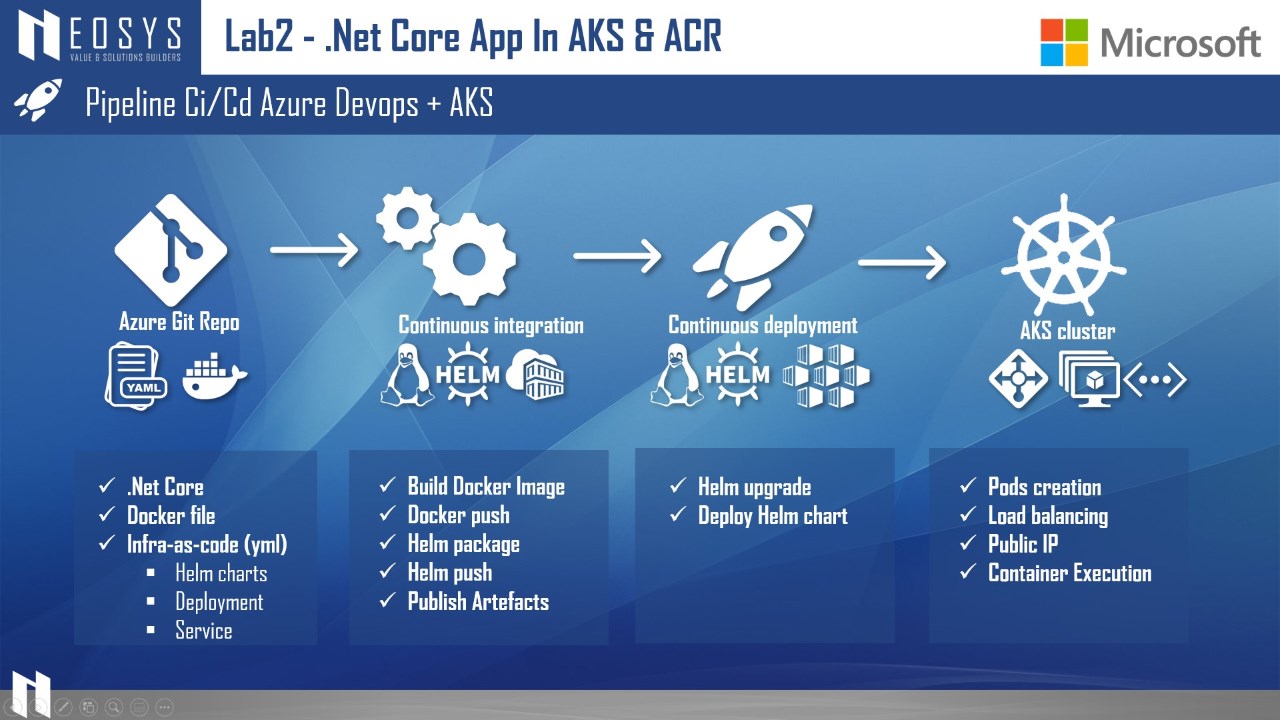 NEOSYS
VALUE & SOLUTIONS BUILDERS

Lab2 - .Net Core App In AKS & ACR

Microsoft

Pipeline Ci/Cd Azure Devops + AKS

Azure Git Repo

YAML

Continuous integration

HELM

Continuous deployment

HELM

AKS cluster

✓ .Net Core
✓ Docker file
✓ Infra-as-code (yml)
▪ Helm charts
▪ Deployment
▪ Service

✓ Build Docker Image
✓ Docker push
✓ Helm package
✓ Helm push
✓ Publish Artefacts

✓ Helm upgrade
✓ Deploy Helm chart

✓ Pods creation
✓ Load balancing
✓ Public IP
✓ Container Execution